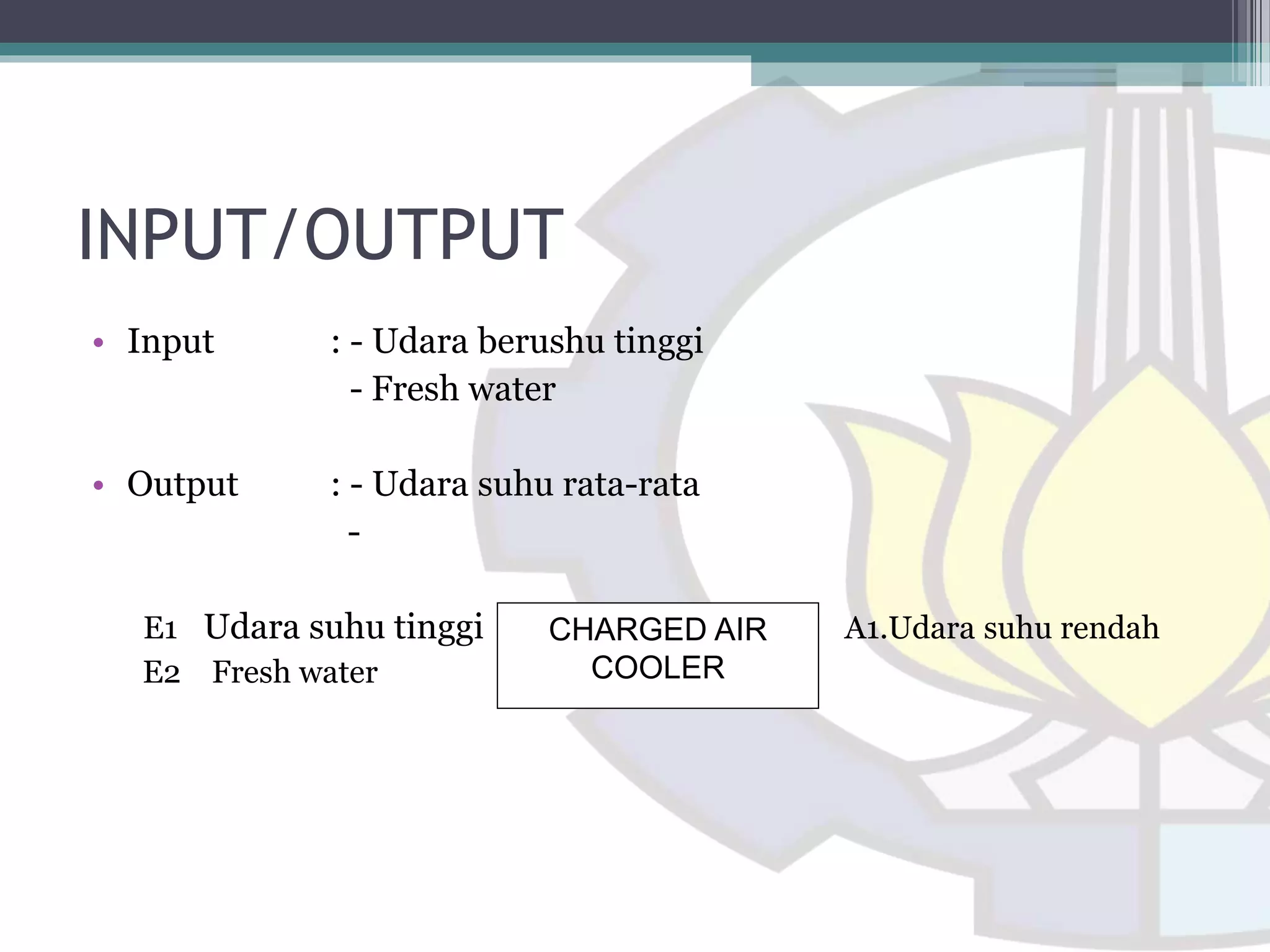 INPUT/OUTPUT

• Input : - Udara berushu tinggi
- Fresh water

• Output : - Udara suhu rata-rata
-

E1 Udara suhu tinggi
E2 Fresh water

CHARGED AIR COOLER

A1.Udara suhu rendah